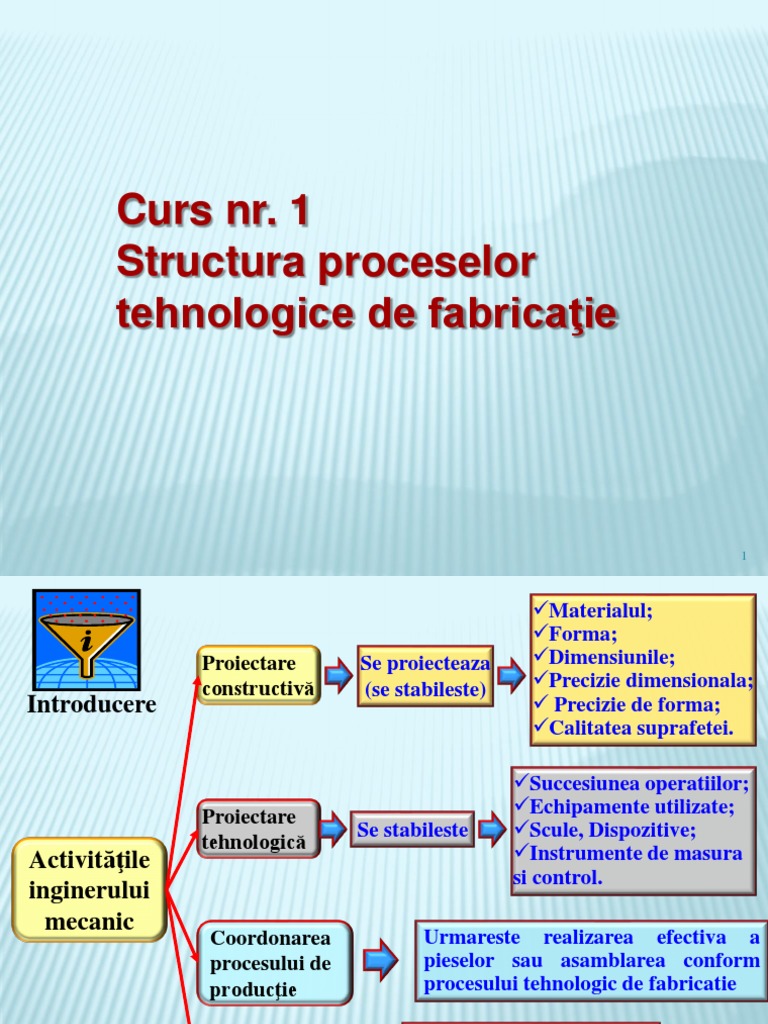 Curs nr. 1
Structura proceselor tehnologice de fabricaţie

1

Introducere

Activităţile inginerului mecanic

Proiectare constructivă

Se proiecteaza (se stabileste)

✓Materialul;
✓Forma;
✓Dimensiunile;
✓Precizie dimensionala;
✓ Precizie de forma;
✓Calitatea suprafetei.

Proiectare tehnologică

Se stabileste

✓Succesiunea operatiilor;
✓Echipamente utilizate;
✓Scule, Dispozitive;
✓Instrumente de masura si control.

Coordonarea procesului de producţie

Urmareste realizarea efectiva a pieselor sau asamblarea conform procesului tehnologic de fabricatie